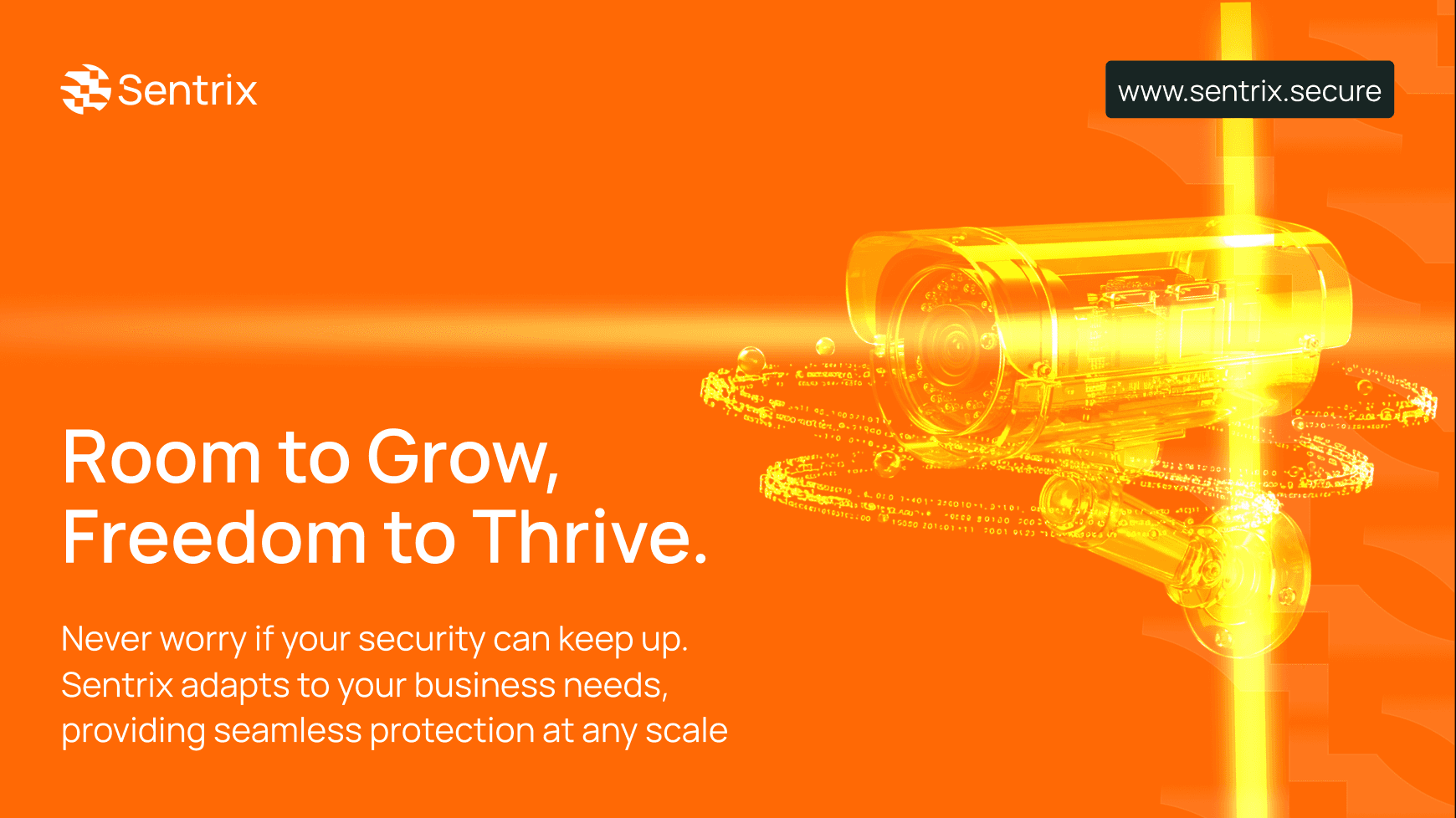 Sentrix

www.sentrix.secure

Room to Grow, Freedom to Thrive.

Never worry if your security can keep up. Sentrix adapts to your business needs, providing seamless protection at any scale